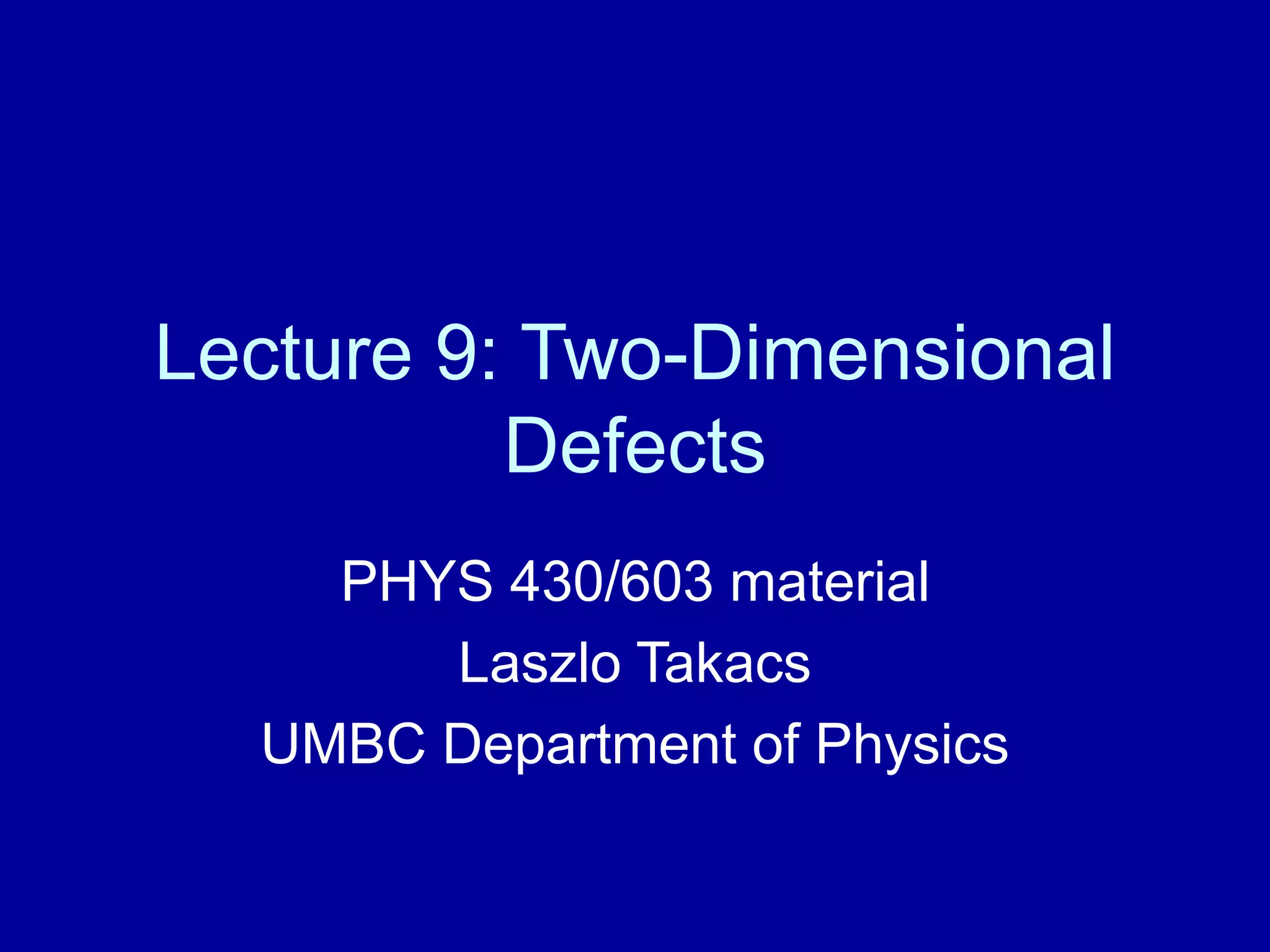 Lecture 9: Two-Dimensional Defects

PHYS 430/603 material

Laszlo Takacs

UMBC Department of Physics